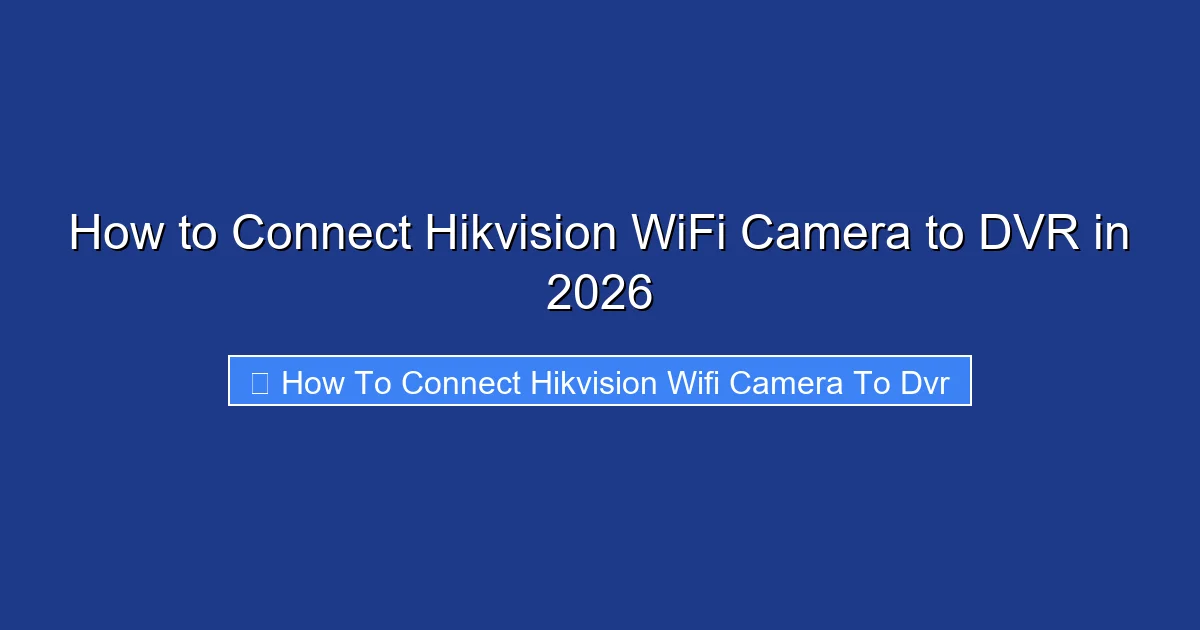 How to Connect Hikvision WiFi Camera to DVR in 2026

 How To Connect Hikvision Wifi Camera To Dvr